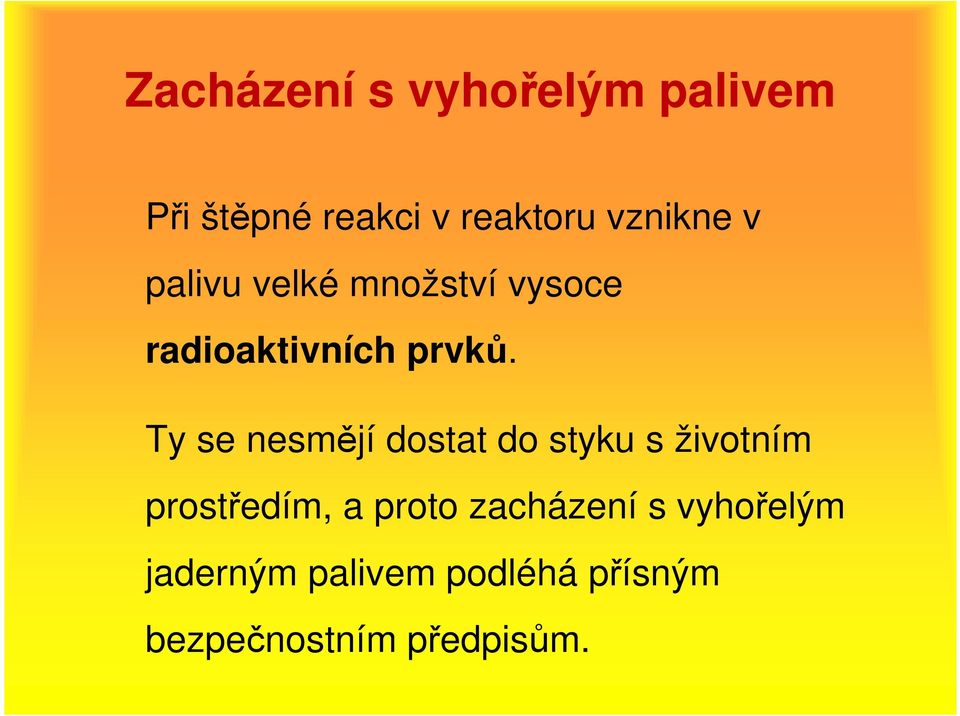 Zacházení s vyhořelým palivem

Při štěpné reakci v reaktoru vznikne v palivu velké množství vysoce radioaktivních prvků.

Ty se nesmějí dostat do styku s životním prostředím, a proto zacházení s vyhořelým jaderným palivem podléhá přísným bezpečnostním předpisům.